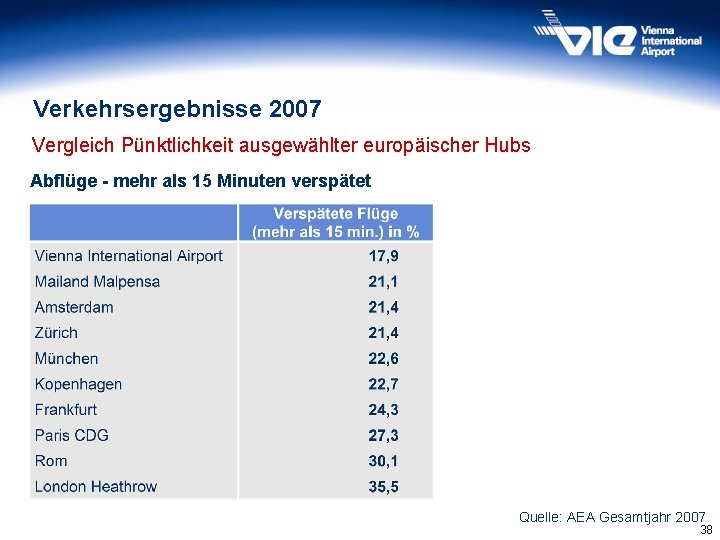 VIE Vienna International Airport

Verkehrsergebnisse 2007

Vergleich Pünktlichkeit ausgewählter europäischer Hubs

Abflüge - mehr als 15 Minuten verspätet

| | Verspätete Flüge (mehr als 15 min.) in % |
|---|---|
| Vienna International Airport | 17,9 |
| Mailand Malpensa | 21,1 |
| Amsterdam | 21,4 |
| Zürich | 21,4 |
| München | 22,6 |
| Kopenhagen | 22,7 |
| Frankfurt | 24,3 |
| Paris CDG | 27,3 |
| Rom | 30,1 |
| London Heathrow | 35,5 |

Quelle: AEA Gesamtjahr 2007

38